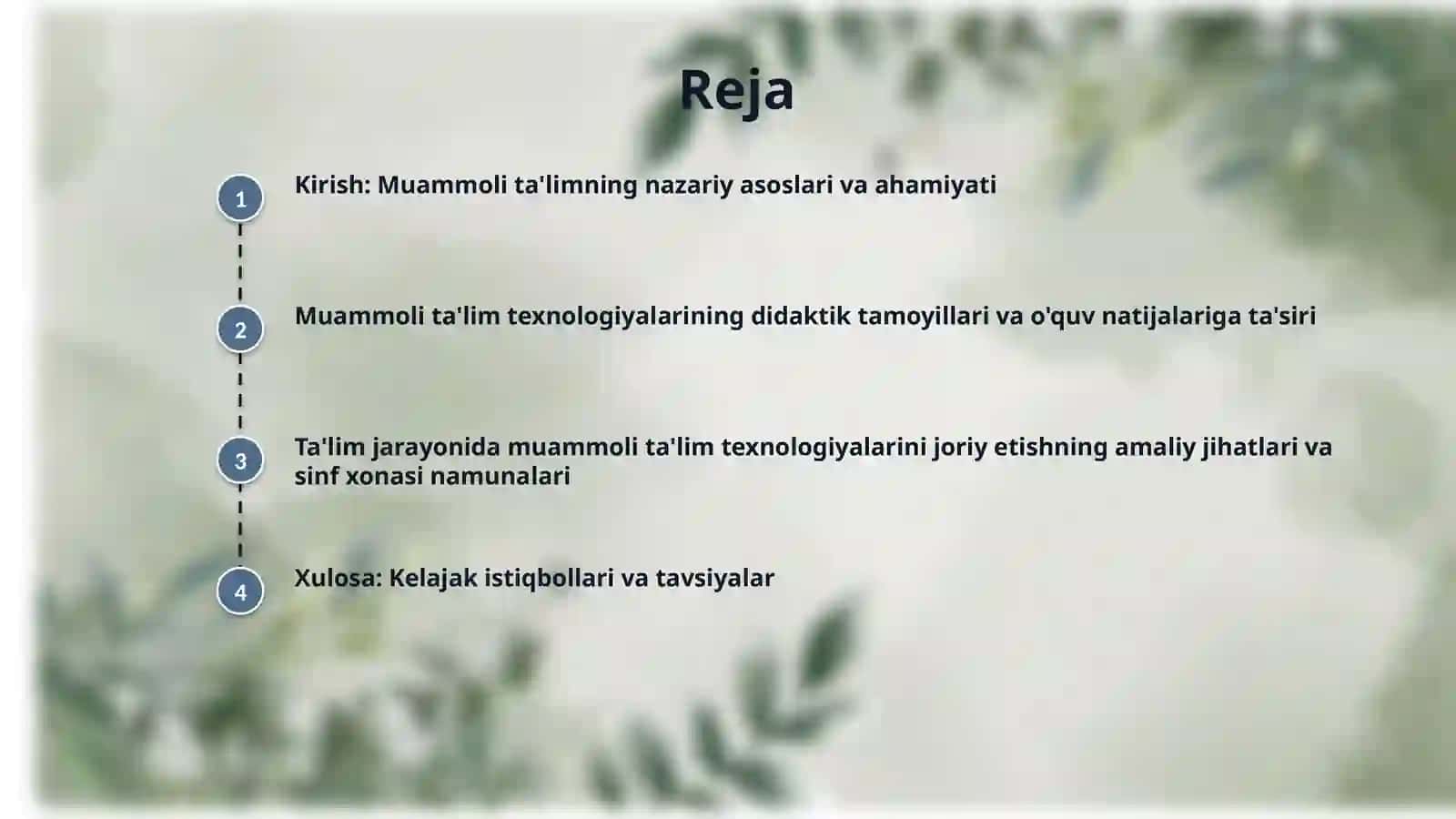 Reja

1

Kirish: Muammoli ta'limning nazariy asoslari va ahamiyati

2

Muammoli ta'lim texnologiyalarining didaktik tamoyillari va o'quv natijalariga ta'siri

3

Ta'lim jarayonida muammoli ta'lim texnologiyalarini joriy etishning amaliy jihatlari va sinf xonasi namunalari

4

Xulosa: Kelajak istiqbollari va tavsiyalar